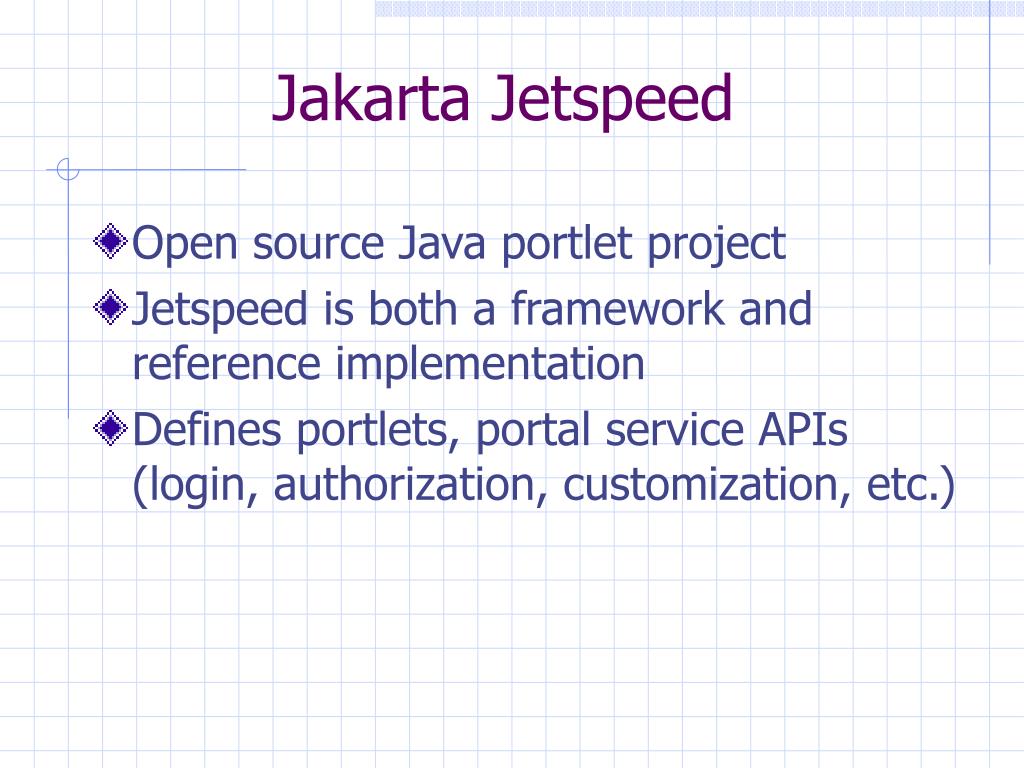 Jakarta Jetspeed

Open source Java portlet project

Jetspeed is both a framework and reference implementation

Defines portlets, portal service APIs (login, authorization, customization, etc.)